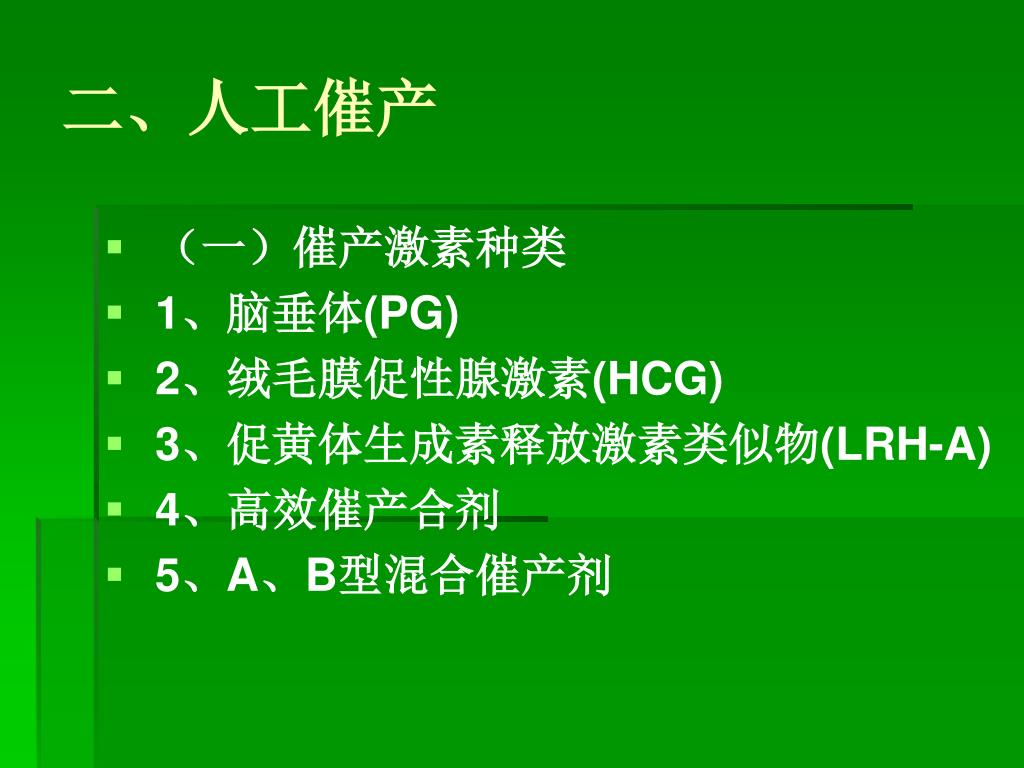 二、人工催产

（一）催产激素种类
1、脑垂体(PG)
2、绒毛膜促性腺激素(HCG)
3、促黄体生成素释放激素类似物(LRH-A)
4、高效催产合剂
5、A、B型混合催产剂